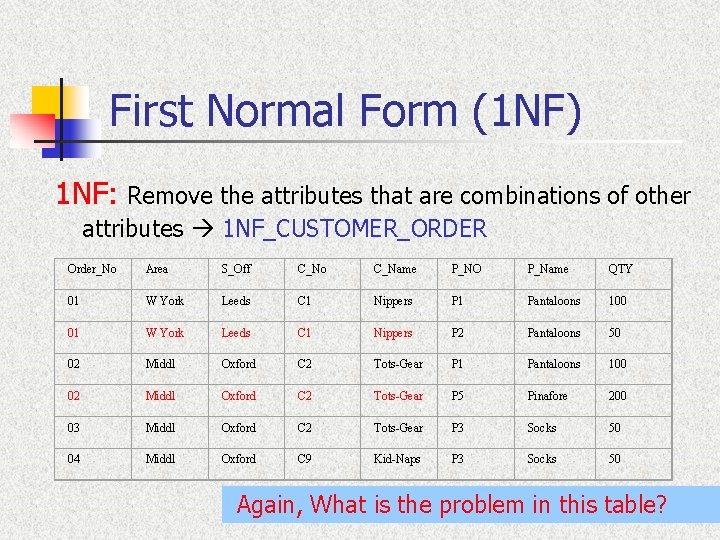 First Normal Form (1NF)

1NF: Remove the attributes that are combinations of other attributes → 1NF_CUSTOMER_ORDER

| Order_No | Area | S_Off | C_No | C_Name | P_NO | P_Name | QTY |
|---|---|---|---|---|---|---|---|
| 01 | W York | Leeds | C1 | Nippers | P1 | Pantaloons | 100 |
| 01 | W York | Leeds | C1 | Nippers | P2 | Pantaloons | 50 |
| 02 | Middl | Oxford | C2 | Tots-Gear | P1 | Pantaloons | 100 |
| 02 | Middl | Oxford | C2 | Tots-Gear | P5 | Pinafore | 200 |
| 03 | Middl | Oxford | C2 | Tots-Gear | P3 | Socks | 50 |
| 04 | Middl | Oxford | C9 | Kid-Naps | P3 | Socks | 50 |

Again, What is the problem in this table?